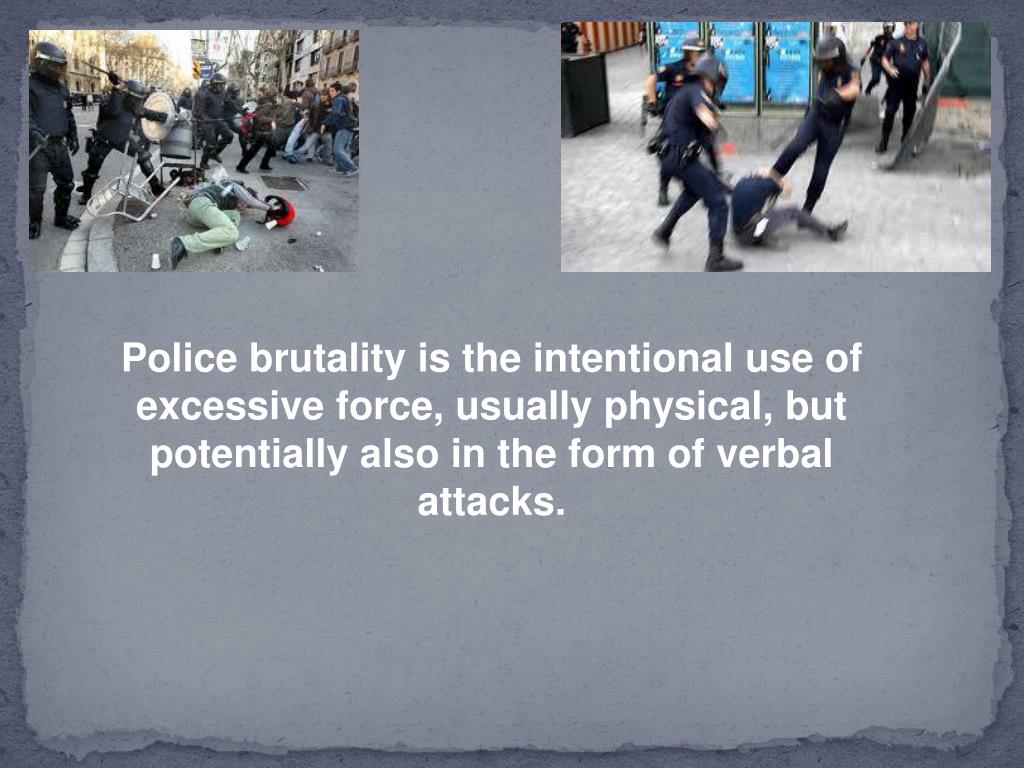 Police brutality is the intentional use of excessive force, usually physical, but potentially also in the form of verbal attacks.